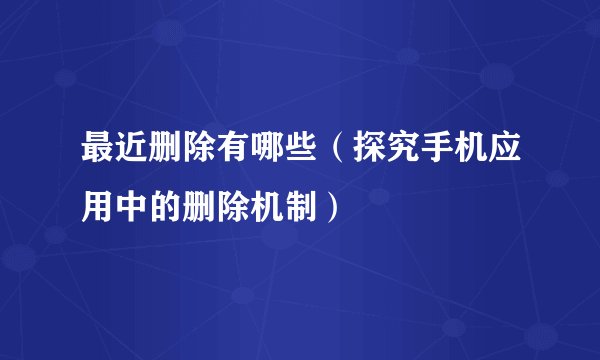 最近删除有哪些（探究手机应用中的删除机制）